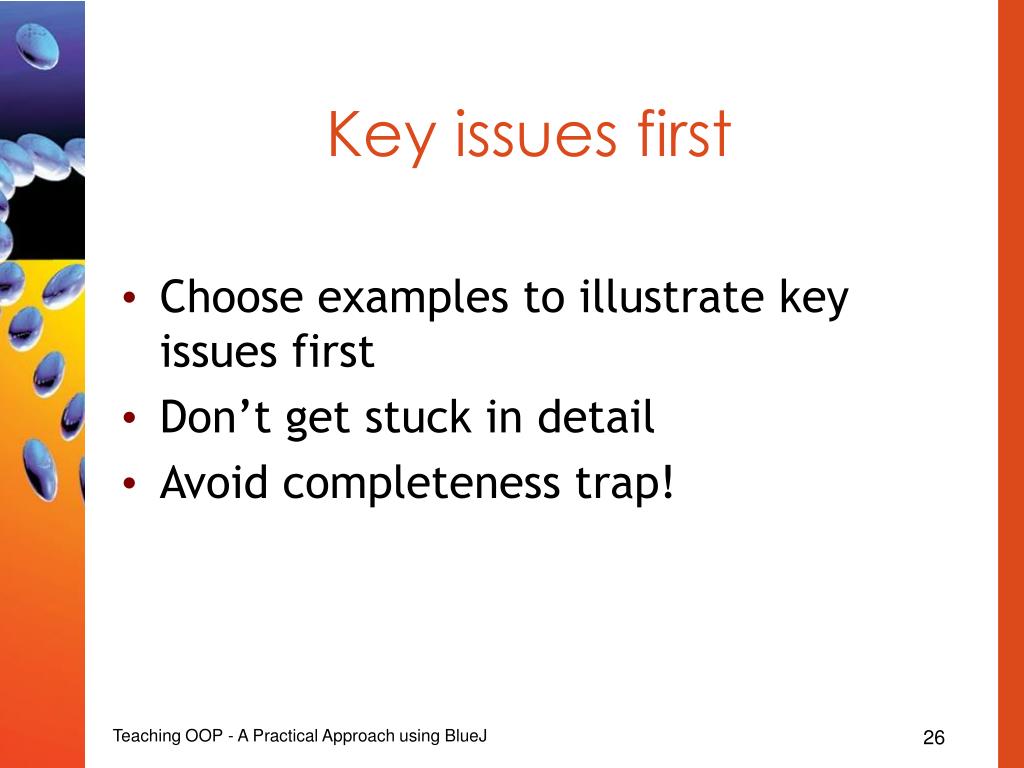 Key issues first

• Choose examples to illustrate key issues first
• Don’t get stuck in detail
• Avoid completeness trap!

Teaching OOP - A Practical Approach using BlueJ

26